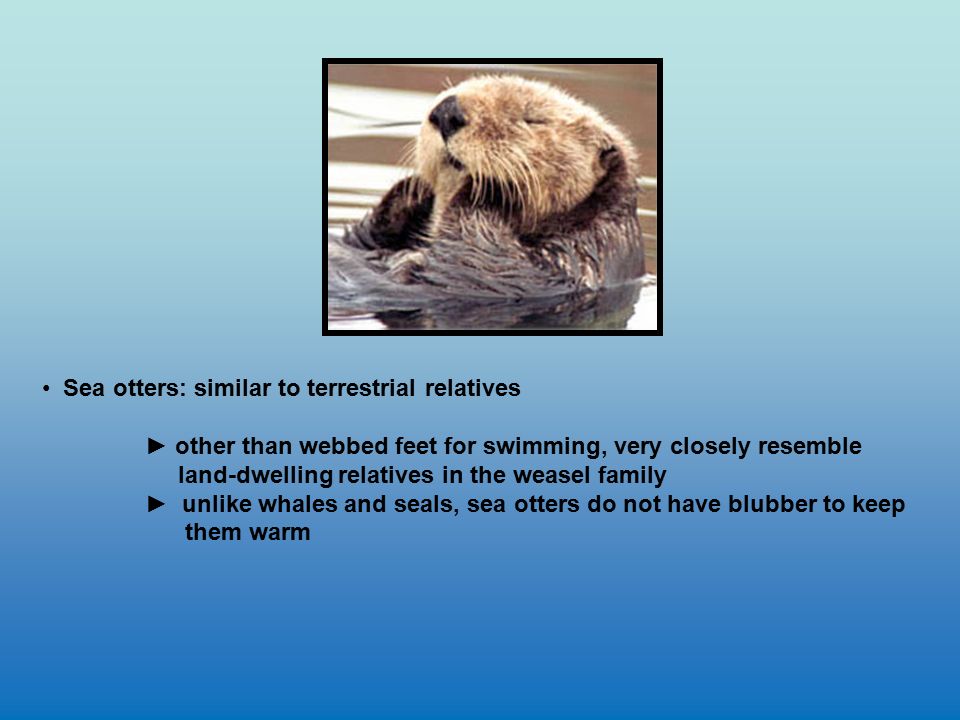 • Sea otters: similar to terrestrial relatives

► other than webbed feet for swimming, very closely resemble land-dwelling relatives in the weasel family
► unlike whales and seals, sea otters do not have blubber to keep them warm